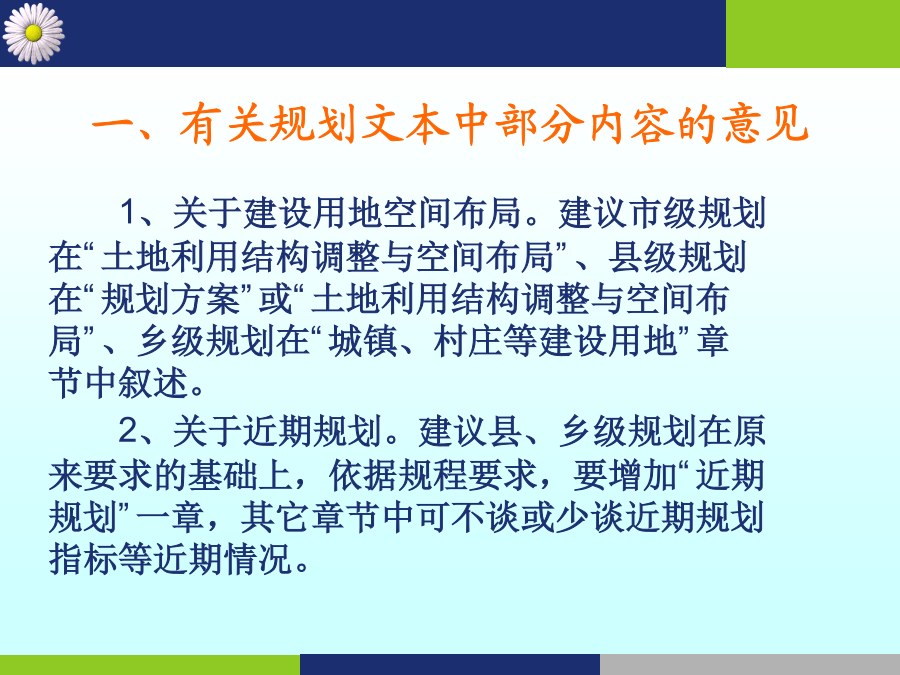 一、有关规划文本中部分内容的意见

1、关于建设用地空间布局。建议市级规划在“土地利用结构调整与空间布局”、县级规划在“规划方案”或“土地利用结构调整与空间布局”、乡级规划在“城镇、村庄等建设用地”章节中叙述。

2、关于近期规划。建议县、乡级规划在原来要求的基础上，依据规程要求，要增加“近期规划”一章，其它章节中可不谈或少谈近期规划指标等近期情况。